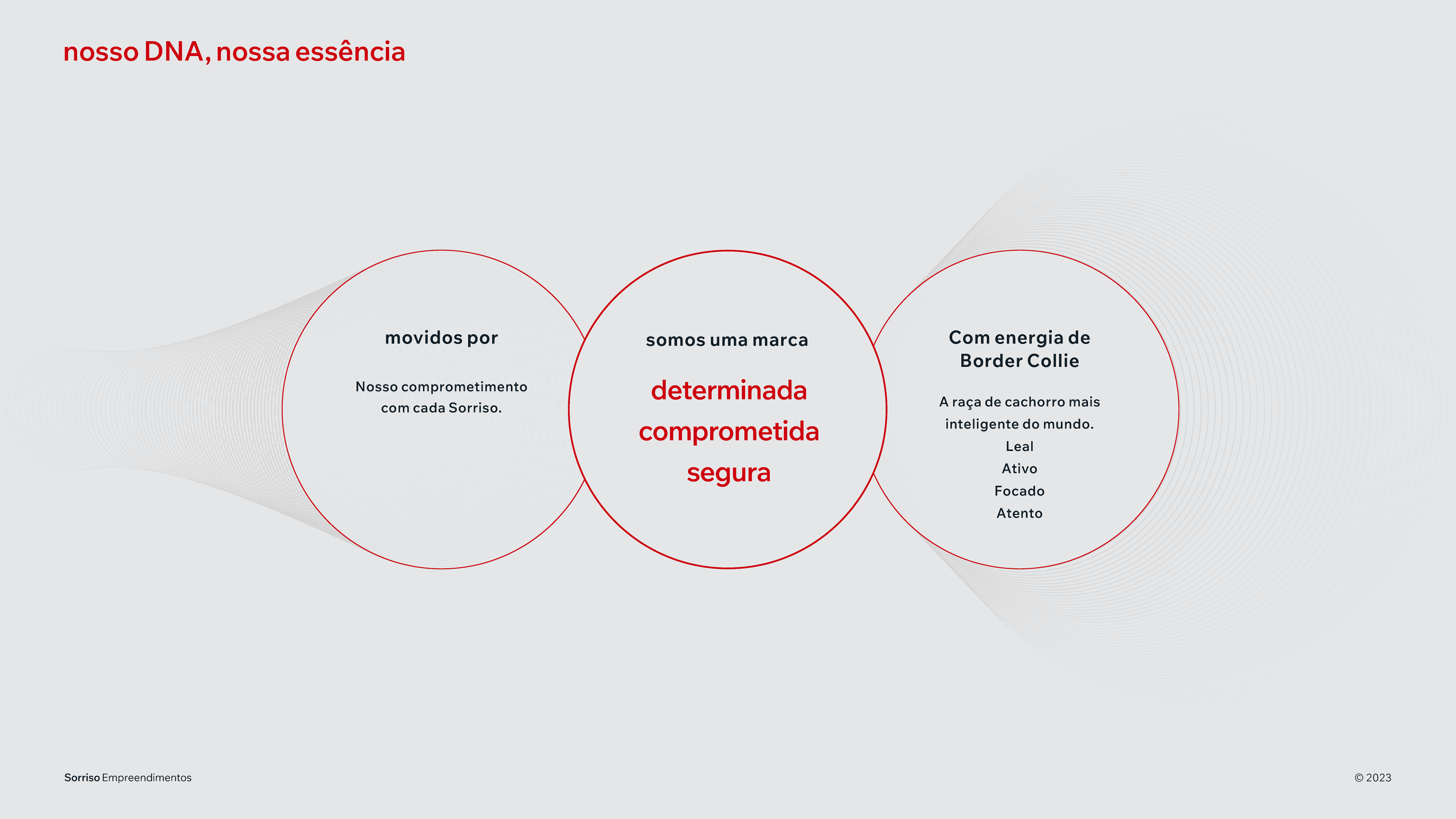 nosso DNA, nossa essência

movidos por

Nosso comprometimento com cada Sorriso.

somos uma marca

determinada
comprometida
segura

Com energia de Border Collie

A raça de cachorro mais inteligente do mundo.
Leal
Ativo
Focado
Atento

Sorriso Empreendimentos

© 2023